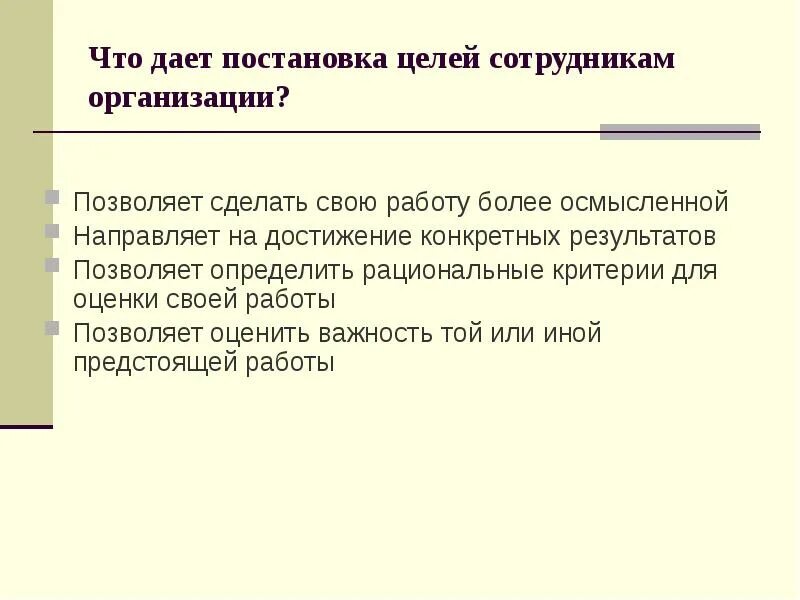 Что дает постановка целей сотрудникам организации?

Позволяет сделать свою работу более осмысленной
Направляет на достижение конкретных результатов
Позволяет определить рациональные критерии для оценки своей работы
Позволяет оценить важность той или иной предстоящей работы